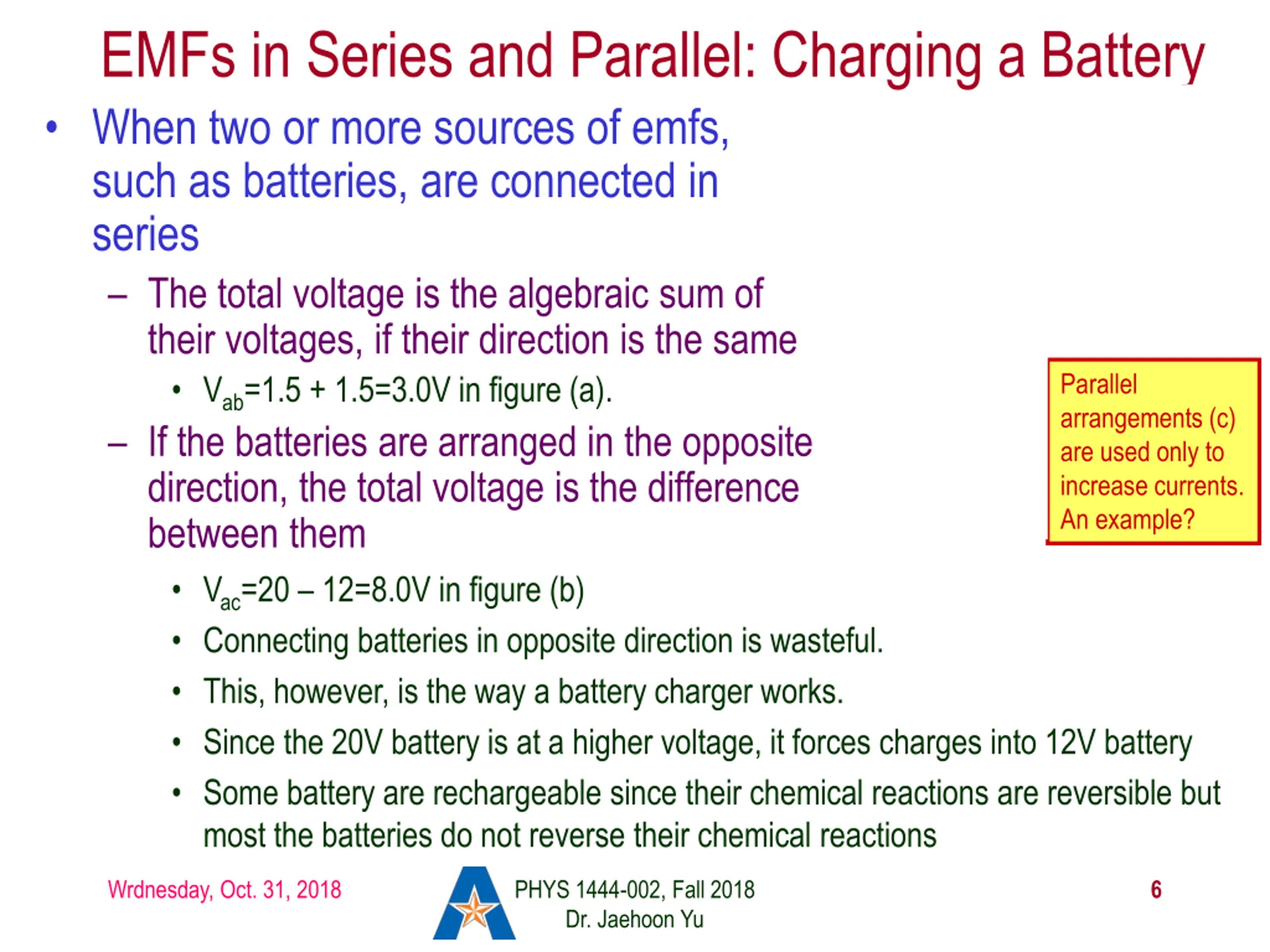 EMFs in Series and Parallel: Charging a Battery

• When two or more sources of emfs, such as batteries, are connected in series

– The total voltage is the algebraic sum of their voltages, if their direction is the same

• $V_{ab}$=1.5 + 1.5=3.0V in figure (a).

– If the batteries are arranged in the opposite direction, the total voltage is the difference between them

• $V_{ac}$=20 – 12=8.0V in figure (b)

• Connecting batteries in opposite direction is wasteful.

• This, however, is the way a battery charger works.

• Since the 20V battery is at a higher voltage, it forces charges into 12V battery

• Some battery are rechargeable since their chemical reactions are reversible but most the batteries do not reverse their chemical reactions

Parallel arrangements (c) are used only to increase currents. An example?

Wrdnesday, Oct. 31, 2018

PHYS 1444-002, Fall 2018
Dr. Jaehoon Yu

6